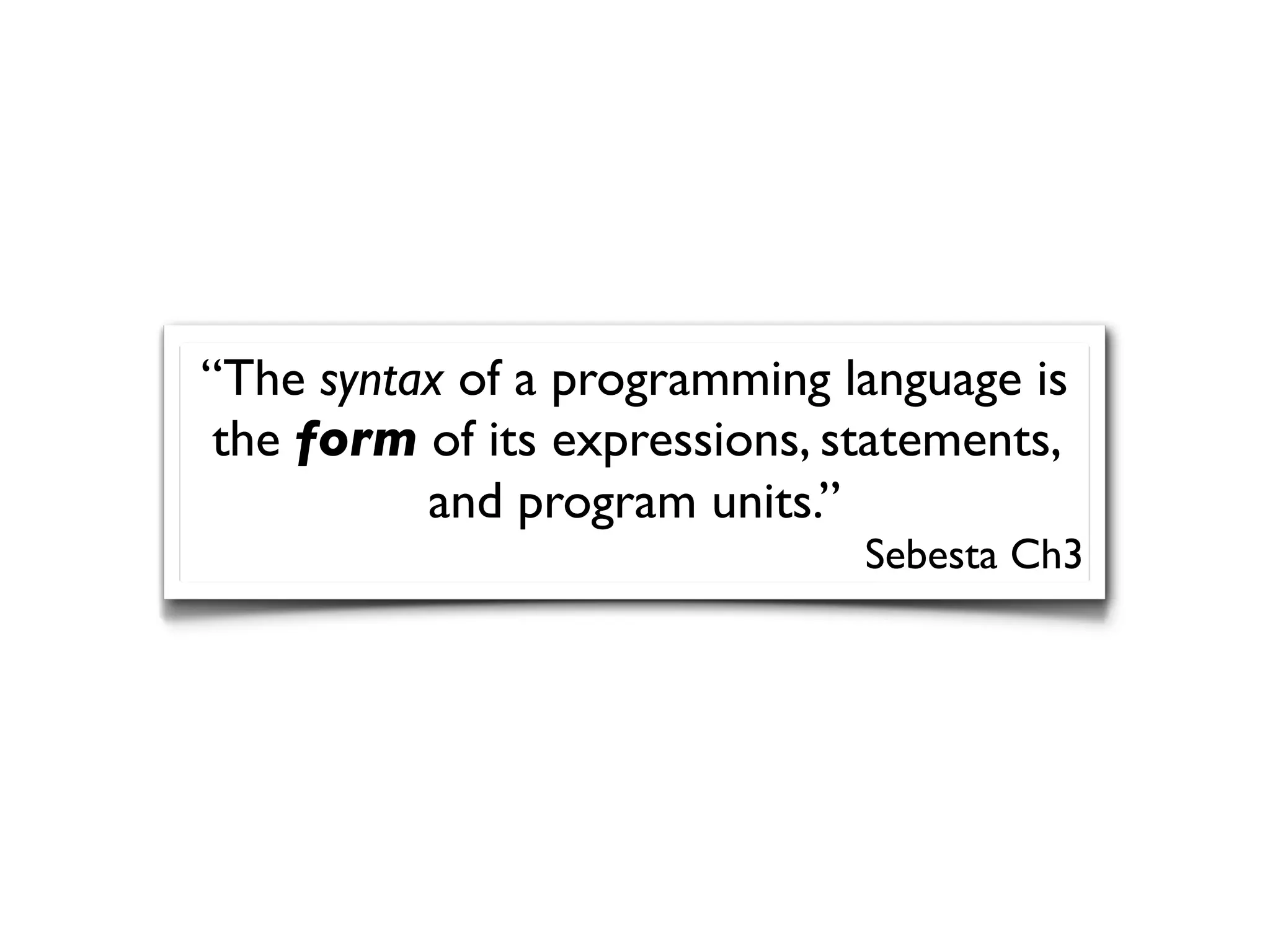 “The syntax of a programming language is the form of its expressions, statements, and program units.”

Sebesta Ch3